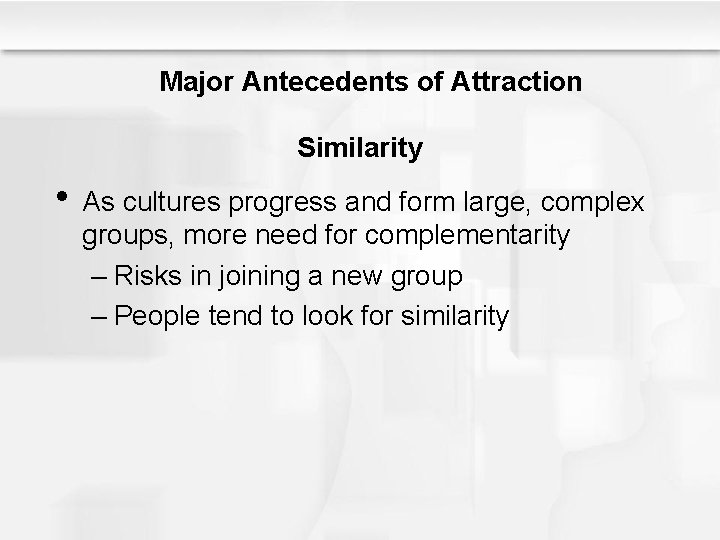 Major Antecedents of Attraction

Similarity

• As cultures progress and form large, complex groups, more need for complementarity
– Risks in joining a new group
– People tend to look for similarity